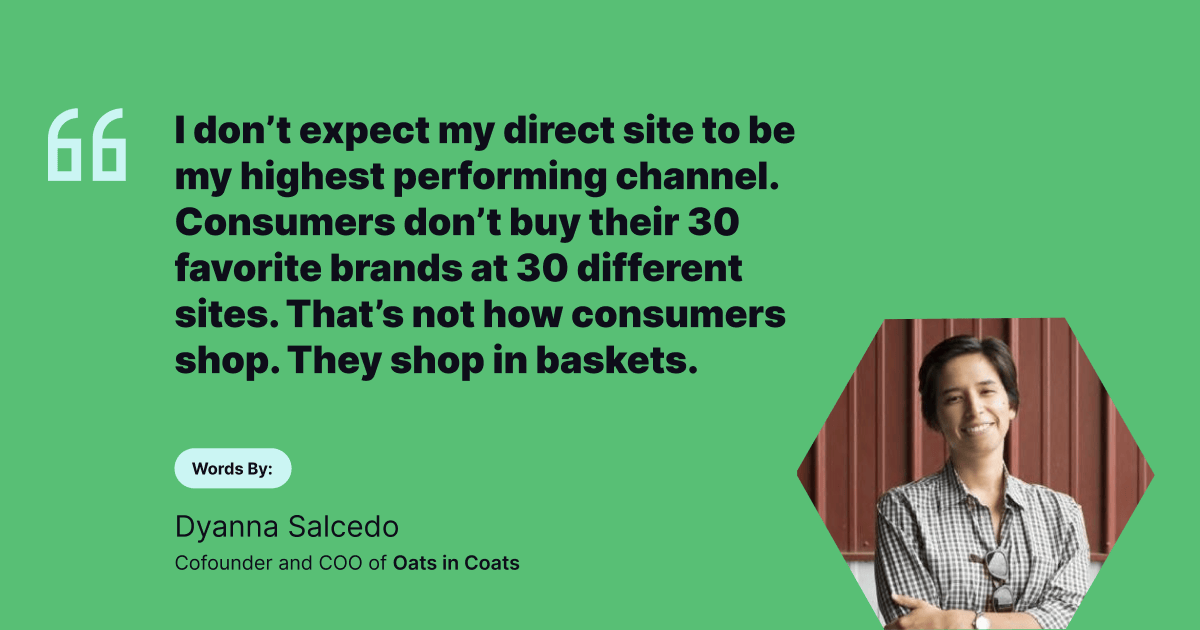 “

I don’t expect my direct site to be my highest performing channel. Consumers don’t buy their 30 favorite brands at 30 different sites. That’s not how consumers shop. They shop in baskets.

Words By:

Dyanna Salcedo

Cofounder and COO of Oats in Coats